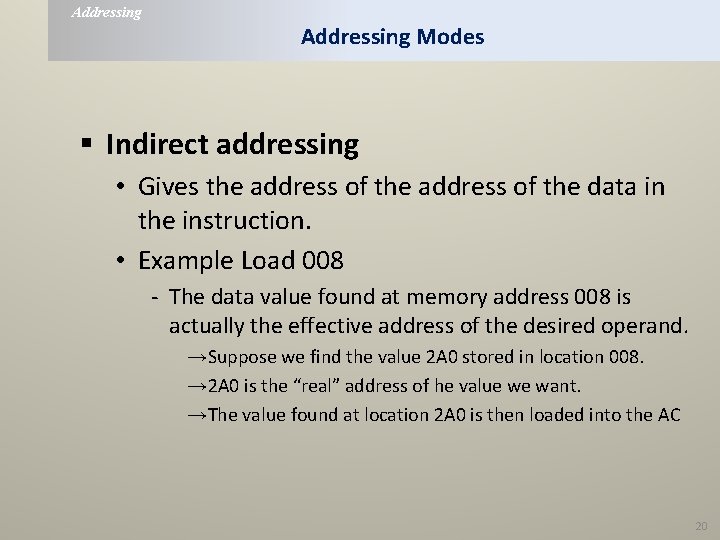 Addressing

Addressing Modes

▪ Indirect addressing

• Gives the address of the address of the data in the instruction.

• Example Load 008

- The data value found at memory address 008 is actually the effective address of the desired operand.

→Suppose we find the value 2A0 stored in location 008.

→2A0 is the “real” address of he value we want.

→The value found at location 2A0 is then loaded into the AC

20